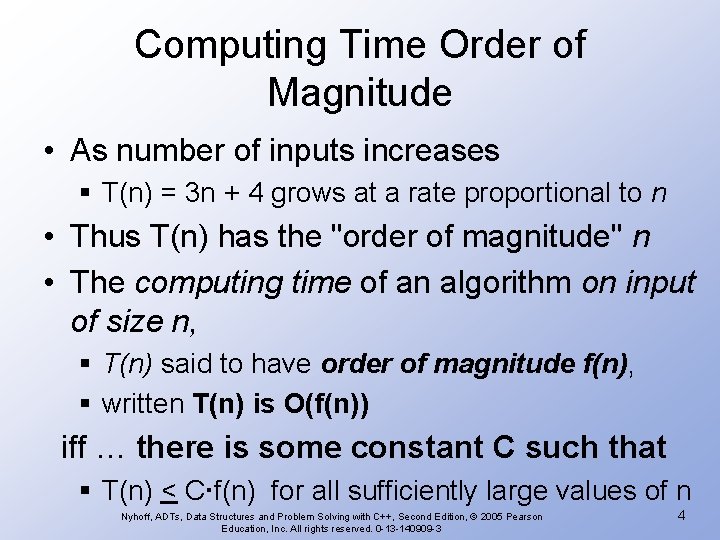 Computing Time Order of Magnitude

• As number of inputs increases
  ▪ T(n) = 3n + 4 grows at a rate proportional to n
• Thus T(n) has the "order of magnitude" n
• The computing time of an algorithm on input of size n,
  ▪ T(n) said to have order of magnitude f(n),
  ▪ written T(n) is O(f(n))

iff … there is some constant C such that
  ▪ T(n) $\leq$ C·f(n) for all sufficiently large values of n

Nyhoff, ADTs, Data Structures and Problem Solving with C++, Second Edition, © 2005 Pearson Education, Inc. All rights reserved. 0-13-140909-3

4